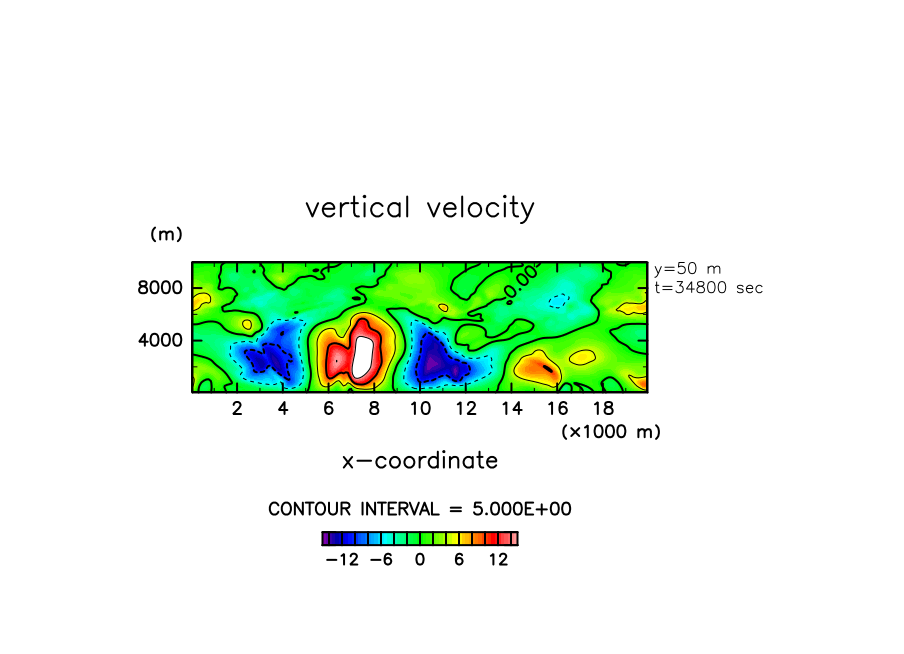 vertical velocity

(m)

8000
4000

0.00

y=50 m
t=34800 sec

2 4 6 8 10 12 14 16 18

(×1000 m)

x−coordinate

CONTOUR INTERVAL = 5.000E+00

−12 −6 0 6 12